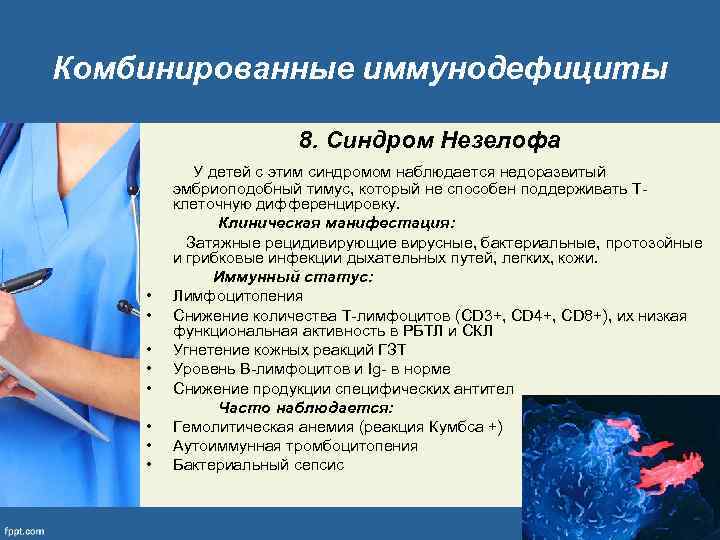 Комбинированные иммунодефициты

8. Синдром Незелофа

У детей с этим синдромом наблюдается недоразвитый эмбриоподобный тимус, который не способен поддерживать Т-клеточную дифференцировку.

Клиническая манифестация:

Затяжные рецидивирующие вирусные, бактериальные, протозойные и грибковые инфекции дыхательных путей, легких, кожи.

Иммунный статус:

• Лимфоцитопения
• Снижение количества Т-лимфоцитов (CD3+, CD4+, CD8+), их низкая функциональная активность в РБТЛ и СКЛ
• Угнетение кожных реакций ГЗТ
• Уровень В-лимфоцитов и Ig- в норме
• Снижение продукции специфических антител

Часто наблюдается:

• Гемолитическая анемия (реакция Кумбса +)
• Аутоиммунная тромбоцитопения
• Бактериальный сепсис

fppt.com